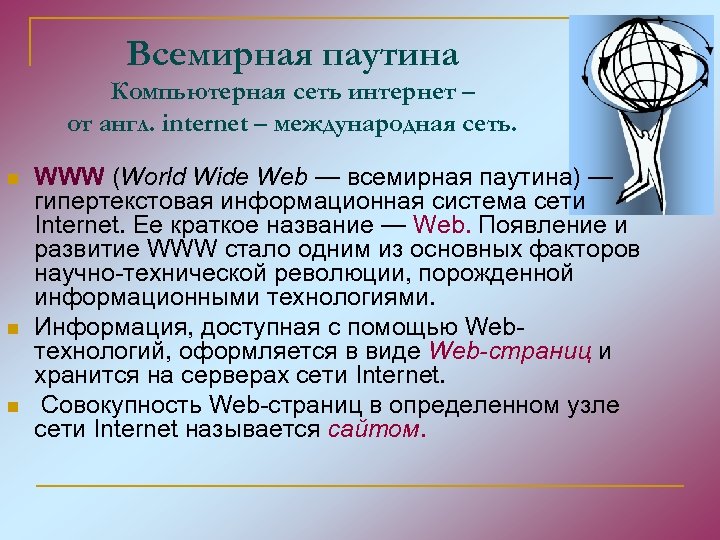 Всемирная паутина
Компьютерная сеть интернет – от англ. internet – международная сеть.

WWW (World Wide Web — всемирная паутина) — гипертекстовая информационная система сети Internet. Ее краткое название — Web. Появление и развитие WWW стало одним из основных факторов научно-технической революции, порожденной информационными технологиями.

Информация, доступная с помощью Web-технологий, оформляется в виде Web-страниц и хранится на серверах сети Internet.

Совокупность Web-страниц в определенном узле сети Internet называется сайтом.